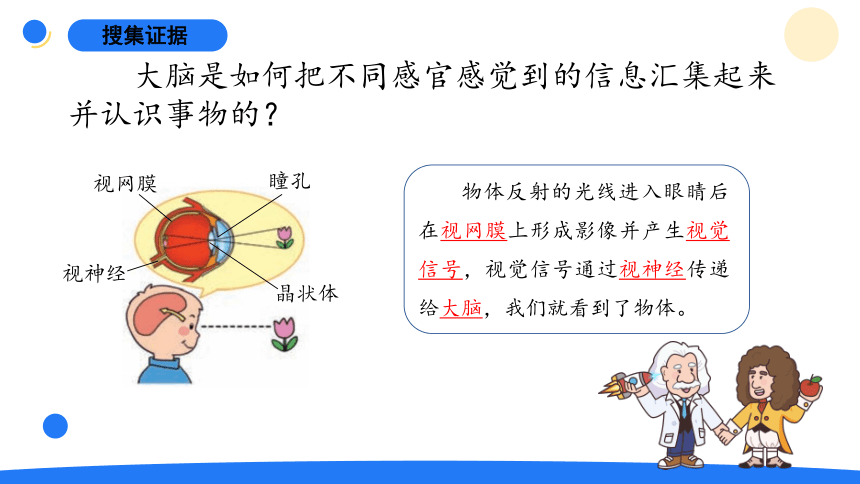 搜集证据

大脑是如何把不同感官感觉到的信息汇集起来并认识事物的？

视网膜
瞳孔
视神经
晶状体

物体反射的光线进入眼睛后在视网膜上形成影像并产生视觉信号，视觉信号通过视神经传递给大脑，我们就看到了物体。